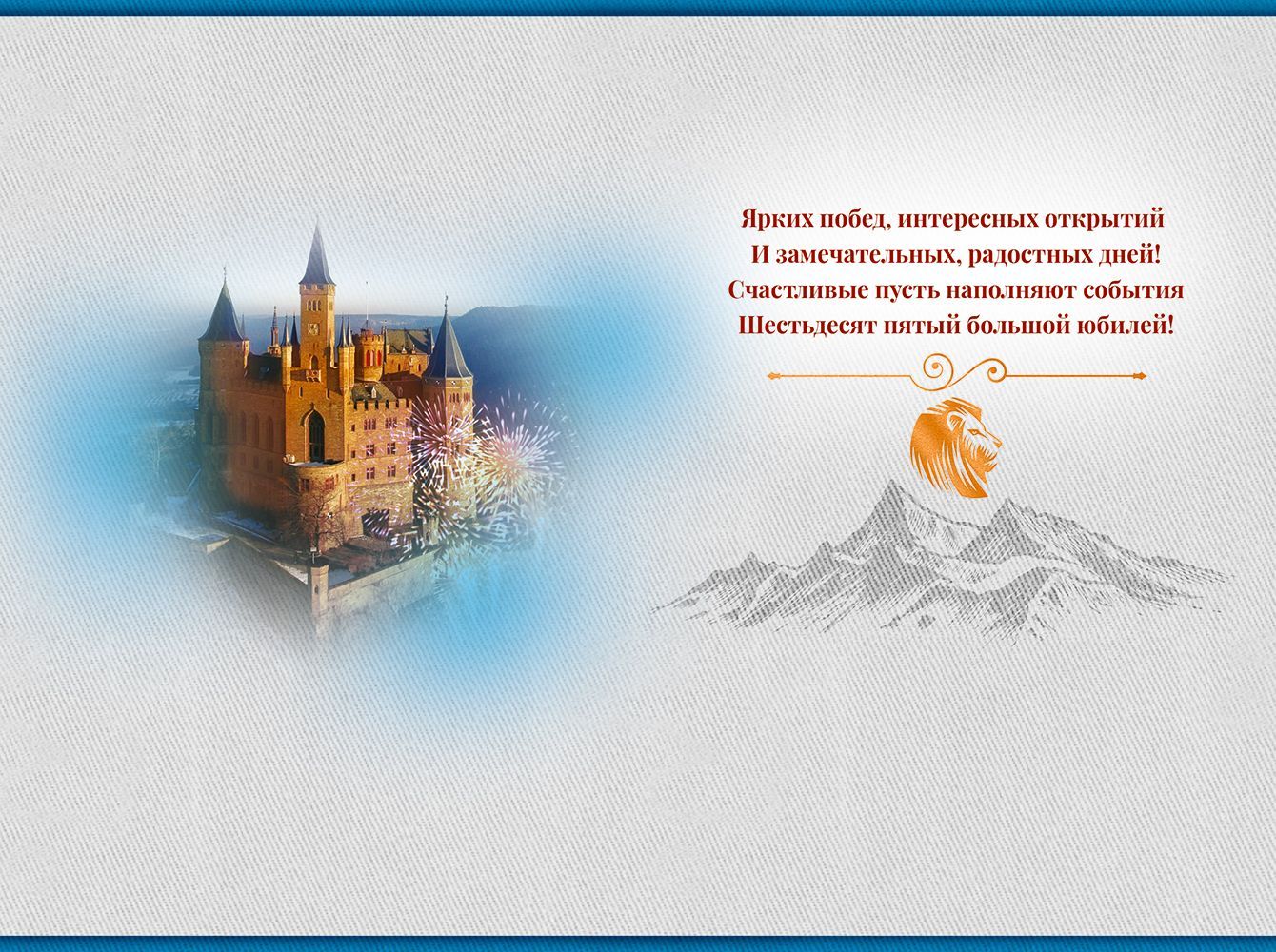 Ярких побед, интересных открытий
И замечательных, радостных дней!
Счастливые пусть наполняют события
Шестьдесят пятый большой юбилей!